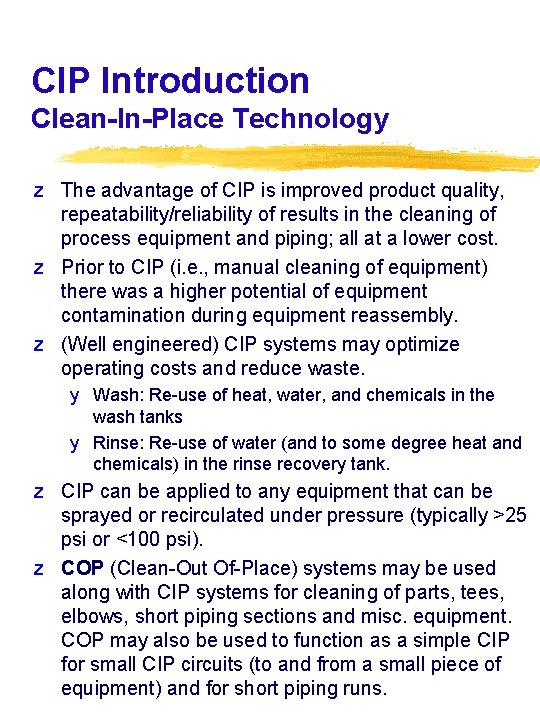 CIP Introduction
Clean-In-Place Technology

z The advantage of CIP is improved product quality, repeatability/reliability of results in the cleaning of process equipment and piping; all at a lower cost.

z Prior to CIP (i.e., manual cleaning of equipment) there was a higher potential of equipment contamination during equipment reassembly.

z (Well engineered) CIP systems may optimize operating costs and reduce waste.

y Wash: Re-use of heat, water, and chemicals in the wash tanks

y Rinse: Re-use of water (and to some degree heat and chemicals) in the rinse recovery tank.

z CIP can be applied to any equipment that can be sprayed or recirculated under pressure (typically >25 psi or <100 psi).

z COP (Clean-Out Of-Place) systems may be used along with CIP systems for cleaning of parts, tees, elbows, short piping sections and misc. equipment. COP may also be used to function as a simple CIP for small CIP circuits (to and from a small piece of equipment) and for short piping runs.